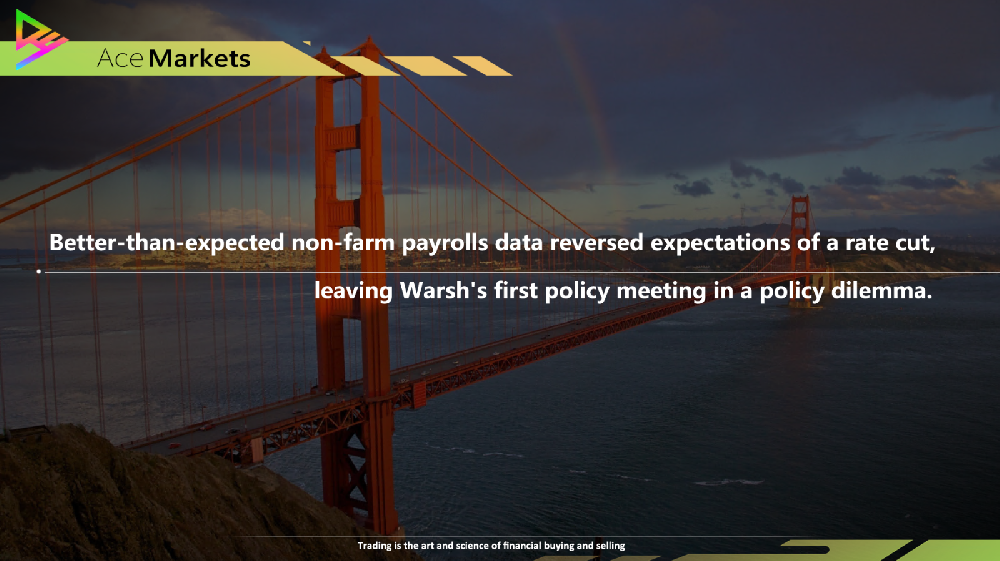 Ace Markets

Better-than-expected non-farm payrolls data reversed expectations of a rate cut, leaving Warsh's first policy meeting in a policy dilemma.

Trading is the art and science of financial buying and selling